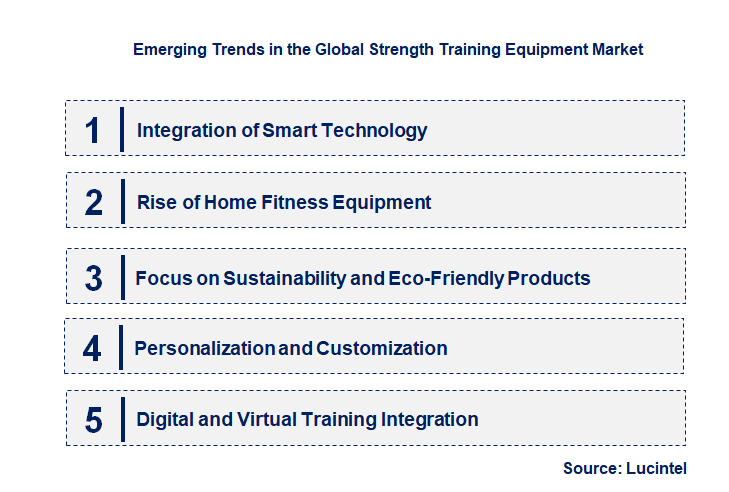 Emerging Trends in the Global Strength Training Equipment Market

1 Integration of Smart Technology

2 Rise of Home Fitness Equipment

3 Focus on Sustainability and Eco-Friendly Products

4 Personalization and Customization

5 Digital and Virtual Training Integration

Source: Lucintel